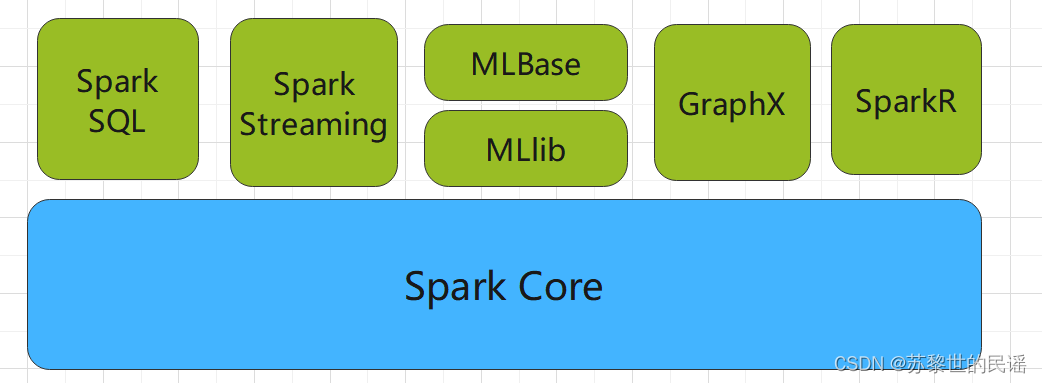 Spark SQL

Spark Streaming

MLBase

MLlib

GraphX

SparkR

Spark Core

CSDN @苏黎世的民谣